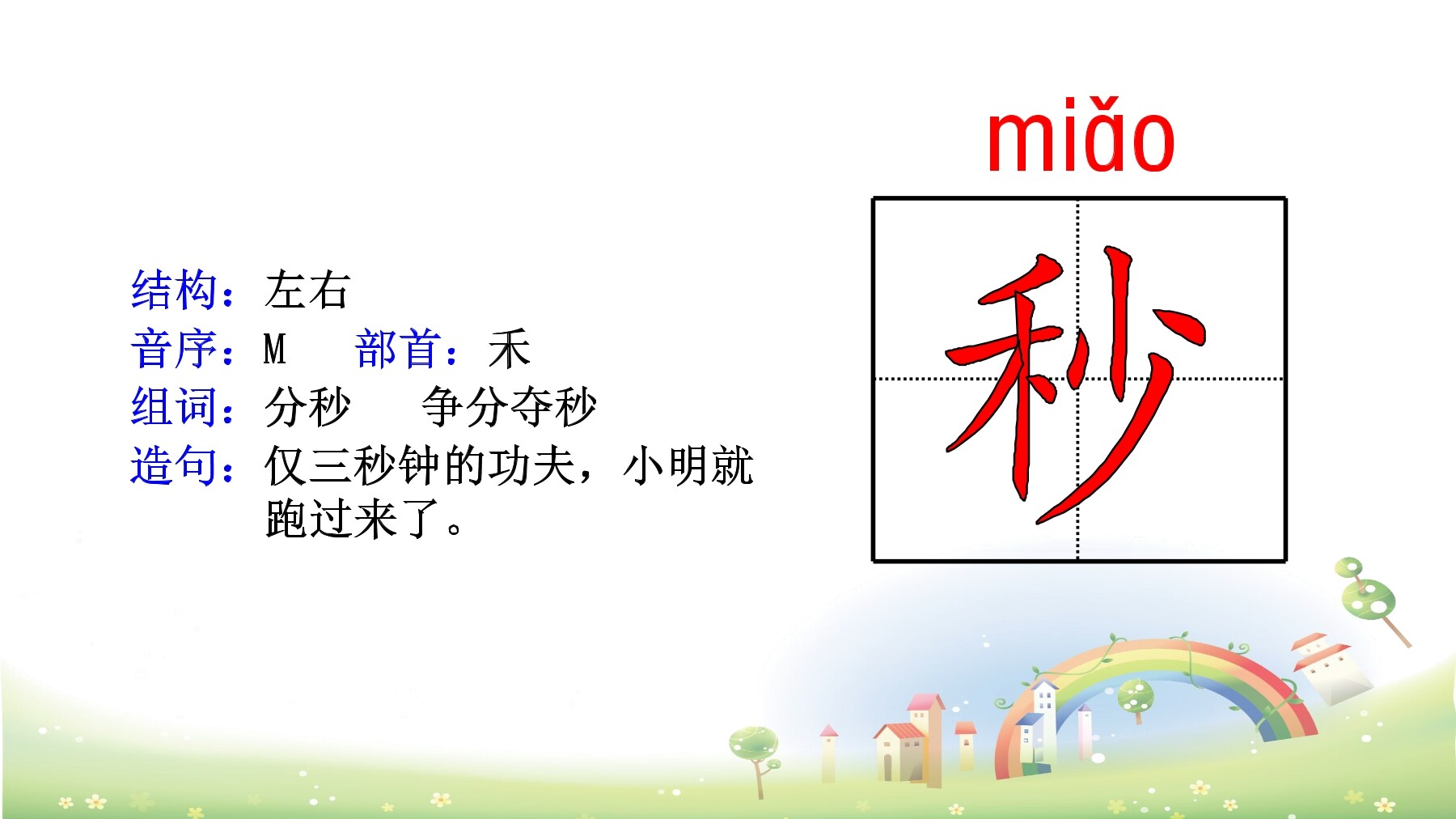 miǎo

秒

结构：左右
音序：M 部首：禾
组词：分秒 争分夺秒
造句：仅三秒钟的功夫，小明就跑过来了。